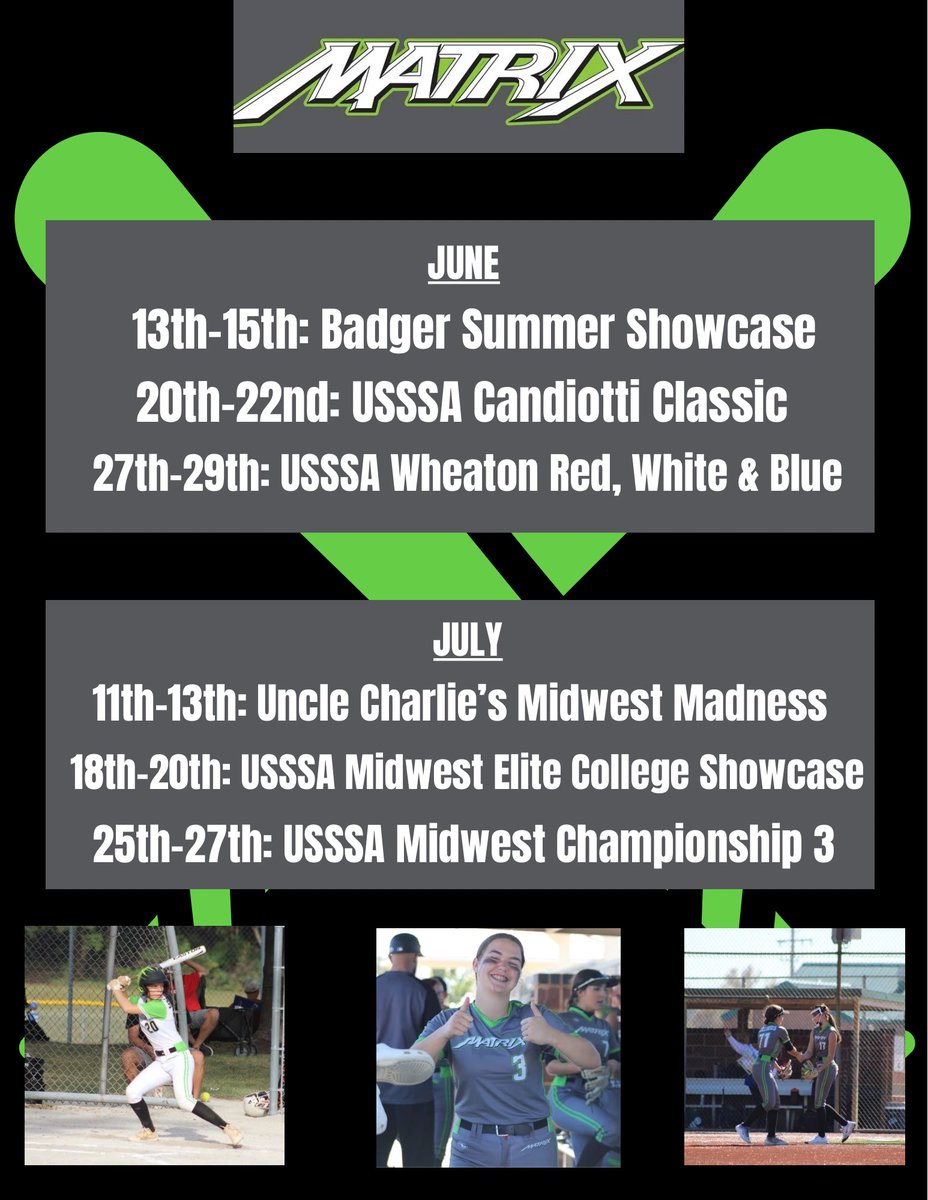 MATRIX

JUNE

13th-15th: Badger Summer Showcase

20th-22nd: USSSA Candiotti Classic

27th-29th: USSSA Wheaton Red, White & Blue

JULY

11th-13th: Uncle Charlie's Midwest Madness

18th-20th: USSSA Midwest Elite College Showcase

25th-27th: USSSA Midwest Championship 3

20

MATRIX

3

MATRIX

11

17